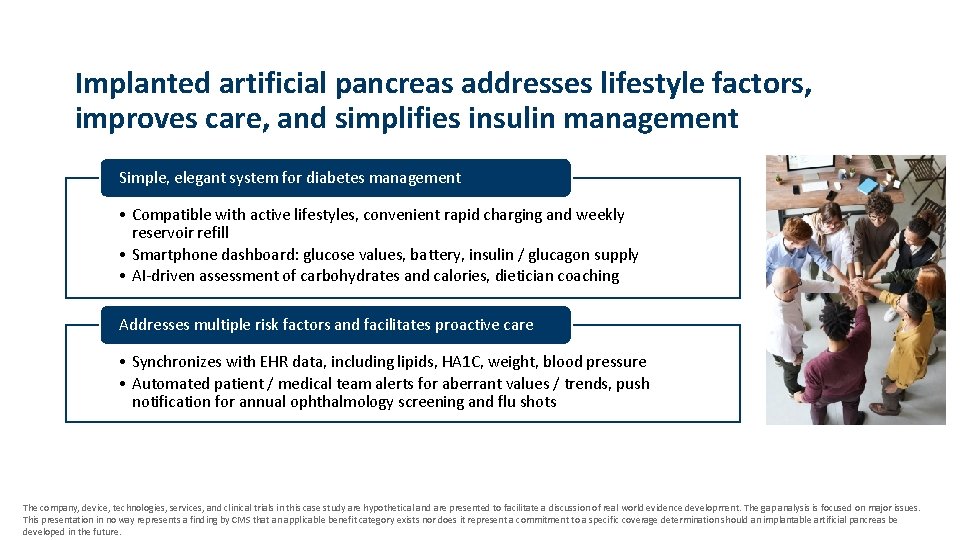 Implanted artificial pancreas addresses lifestyle factors, improves care, and simplifies insulin management

Simple, elegant system for diabetes management

• Compatible with active lifestyles, convenient rapid charging and weekly reservoir refill
• Smartphone dashboard: glucose values, battery, insulin / glucagon supply
• AI-driven assessment of carbohydrates and calories, dietician coaching

Addresses multiple risk factors and facilitates proactive care

• Synchronizes with EHR data, including lipids, HA1C, weight, blood pressure
• Automated patient / medical team alerts for aberrant values / trends, push notification for annual ophthalmology screening and flu shots

The company, device, technologies, services, and clinical trials in this case study are hypothetical and are presented to facilitate a discussion of real world evidence development. The gap analysis is focused on major issues. This presentation in no way represents a finding by CMS that an applicable benefit category exists nor does it represent a commitment to a specific coverage determination should an implantable artificial pancreas be developed in the future.